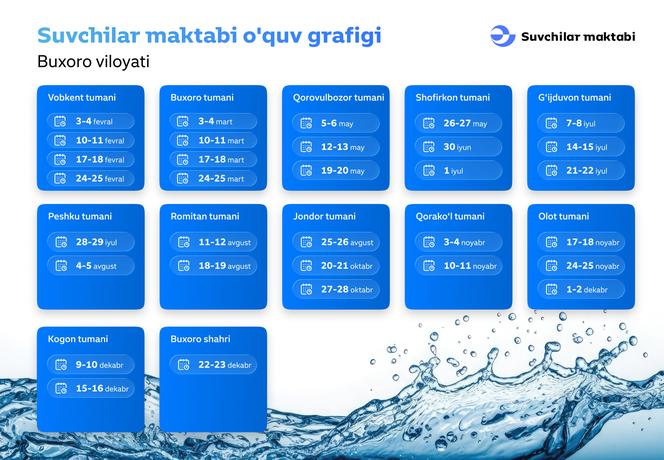 Suvchilar maktabi o'quv grafigi

Buxoro viloyati

Suvchilar maktabi

Vobkent tumani
3-4 fevral
10-11 fevral
17-18 fevral
24-25 fevral

Buxoro tumani
3-4 mart
10-11 mart
17-18 mart
24-25 mart

Qorovulbozor tumani
5-6 may
12-13 may
19-20 may

Shofirkon tumani
26-27 may
30 iyun
1 iyul

G'ijduvon tumani
7-8 iyul
14-15 iyul
21-22 iyul

Peshku tumani
28-29 iyul
4-5 avgust

Romitan tumani
11-12 avgust
18-19 avgust

Jondor tumani
25-26 avgust
20-21 oktabr
27-28 oktabr

Qorako'l tumani
3-4 noyabr
10-11 noyabr

Olot tumani
17-18 noyabr
24-25 noyabr
1-2 dekabr

Kogon tumani
9-10 dekabr
15-16 dekabr

Buxoro shahri
22-23 dekabr